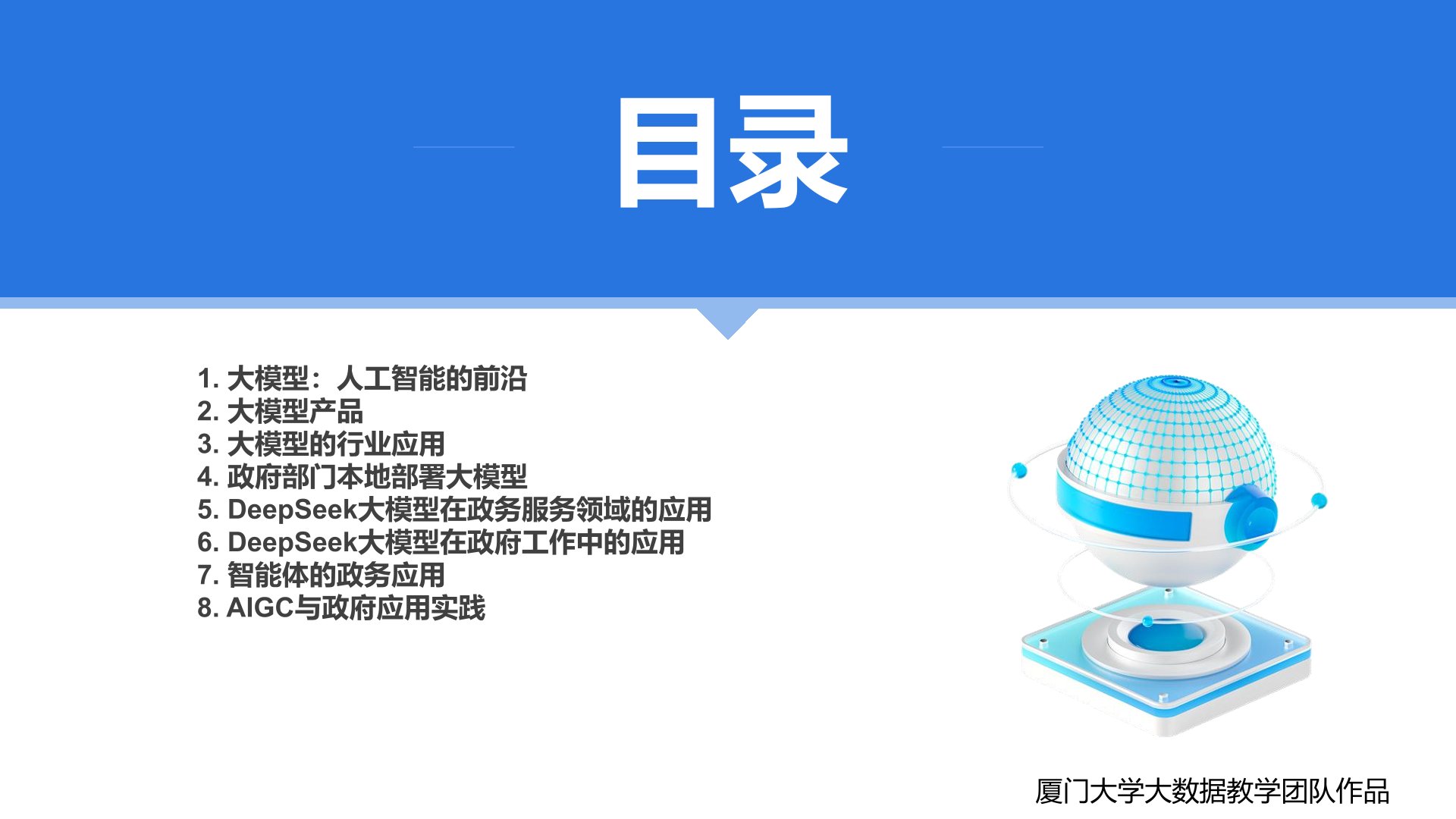 目录

1. 大模型：人工智能的前沿
2. 大模型产品
3. 大模型的行业应用
4. 政府部门本地部署大模型
5. DeepSeek大模型在政务服务领域的应用
6. DeepSeek大模型在政府工作中的应用
7. 智能体的政务应用
8. AIGC与政府应用实践

厦门大学大数据教学团队作品